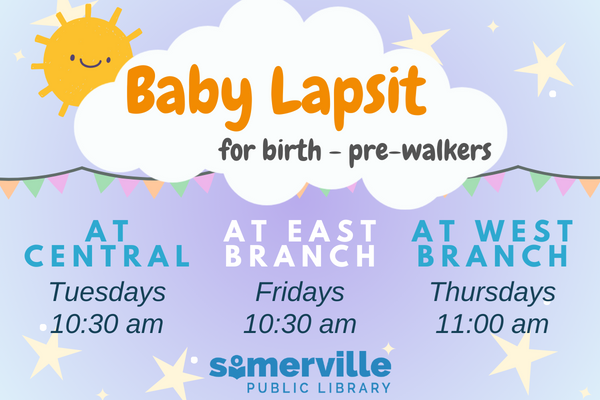 Baby Lapsit
for birth - pre-walkers

AT CENTRAL
Tuesdays
10:30 am

AT EAST BRANCH
Fridays
10:30 am

AT WEST BRANCH
Thursdays
11:00 am

somerville
PUBLIC LIBRARY